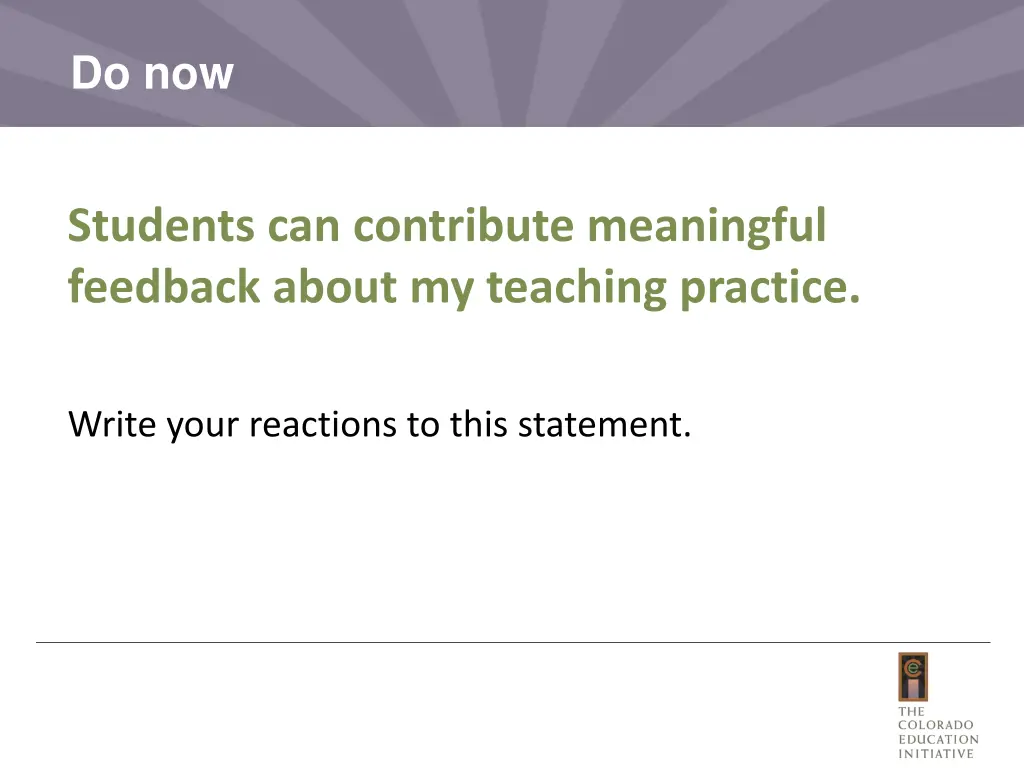 Do now

Students can contribute meaningful feedback about my teaching practice.

Write your reactions to this statement.

THE
COLORADO
EDUCATION
INITIATIVE